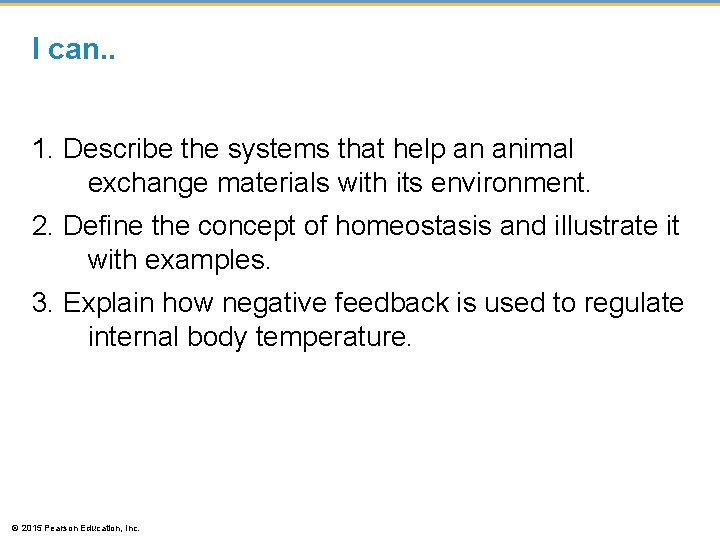 I can..

1. Describe the systems that help an animal exchange materials with its environment.

2. Define the concept of homeostasis and illustrate it with examples.

3. Explain how negative feedback is used to regulate internal body temperature.

© 2015 Pearson Education, Inc.